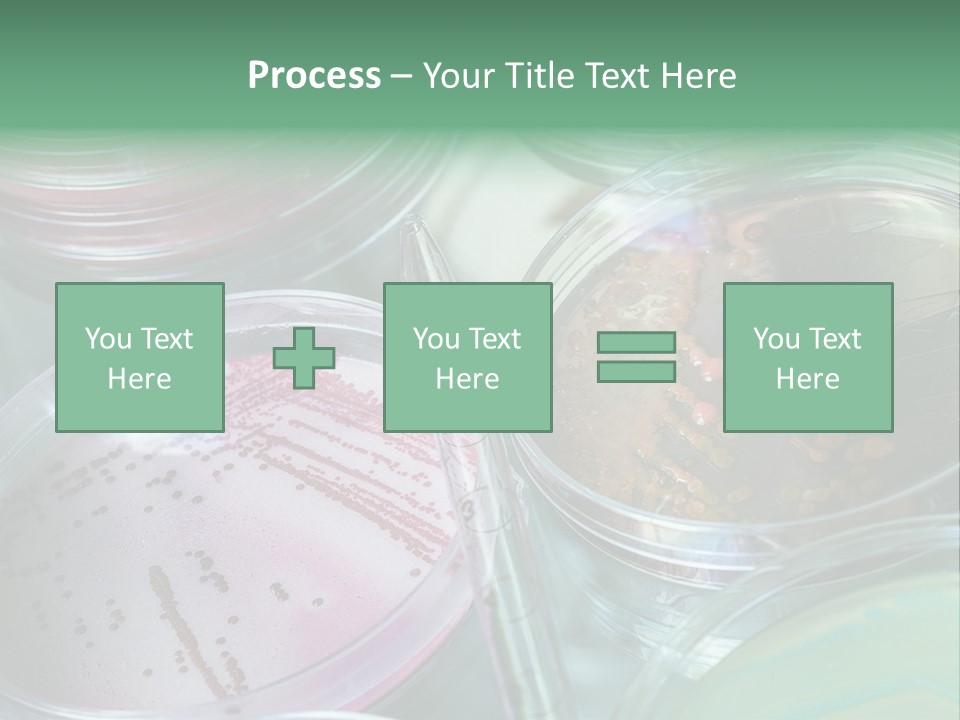 Process – Your Title Text Here

You Text Here

You Text Here

You Text Here